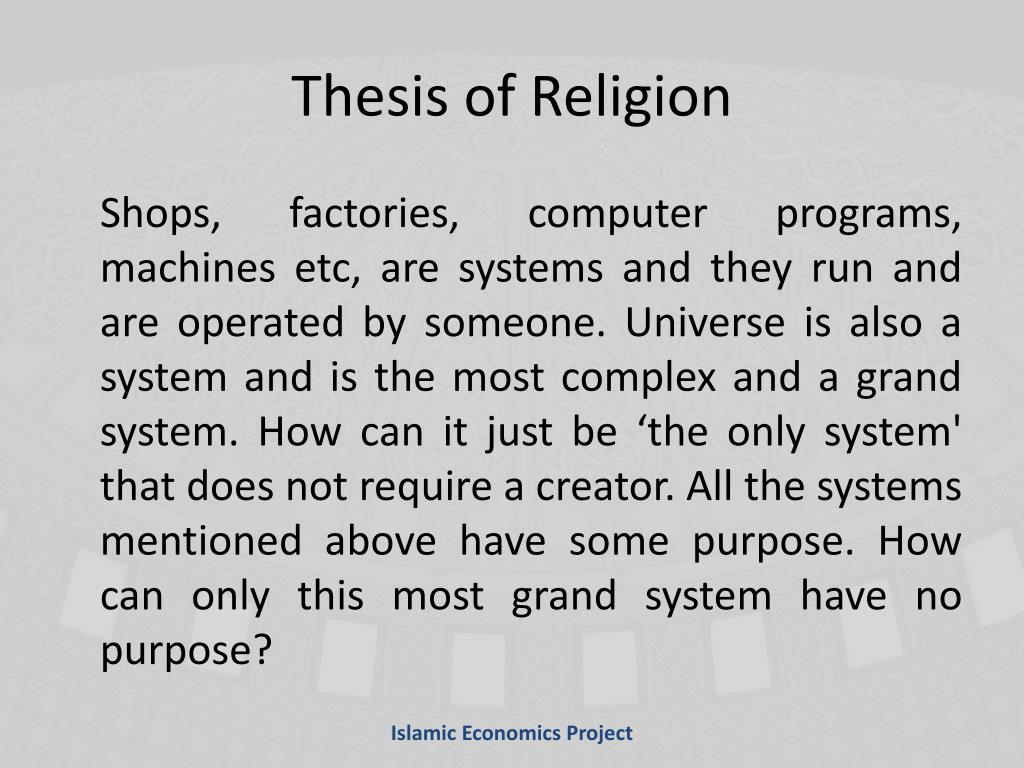 Thesis of Religion

Shops, factories, computer programs, machines etc, are systems and they run and are operated by someone. Universe is also a system and is the most complex and a grand system. How can it just be ‘the only system' that does not require a creator. All the systems mentioned above have some purpose. How can only this most grand system have no purpose?

Islamic Economics Project